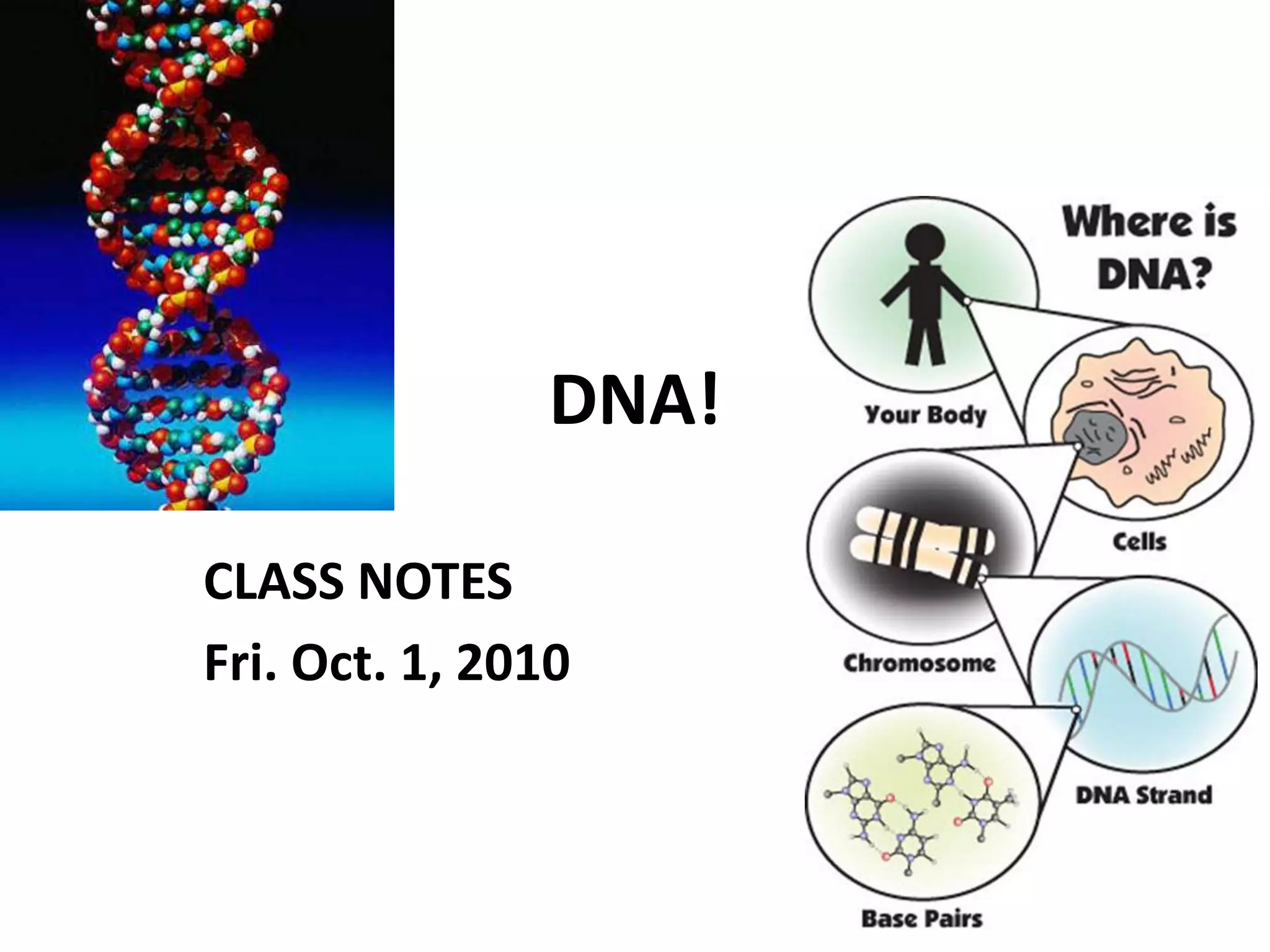 DNA!

CLASS NOTES

Fri. Oct. 1, 2010

Where is DNA?

Your Body

Cells

Chromosome

DNA Strand

Base Pairs